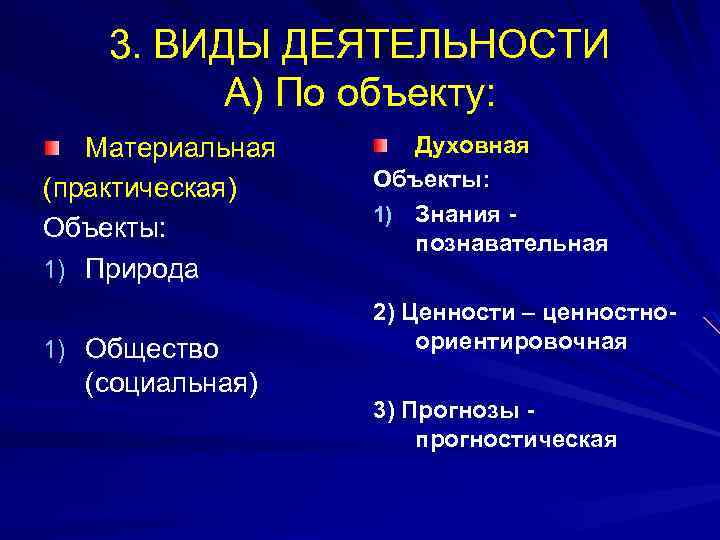 3. ВИДЫ ДЕЯТЕЛЬНОСТИ
А) По объекту:

Материальная (практическая)
Объекты:
1) Природа

1) Общество (социальная)

Духовная
Объекты:
1) Знания - познавательная

2) Ценности – ценностно-ориентировочная

3) Прогнозы - прогностическая